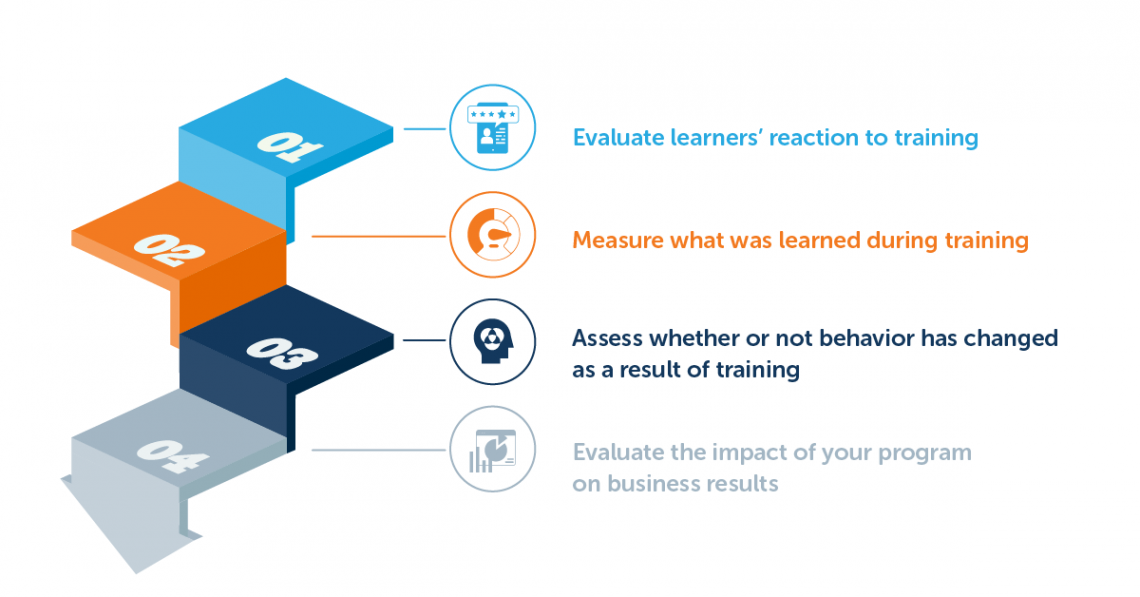 01

Evaluate learners' reaction to training

02

Measure what was learned during training

03

Assess whether or not behavior has changed as a result of training

04

Evaluate the impact of your program on business results